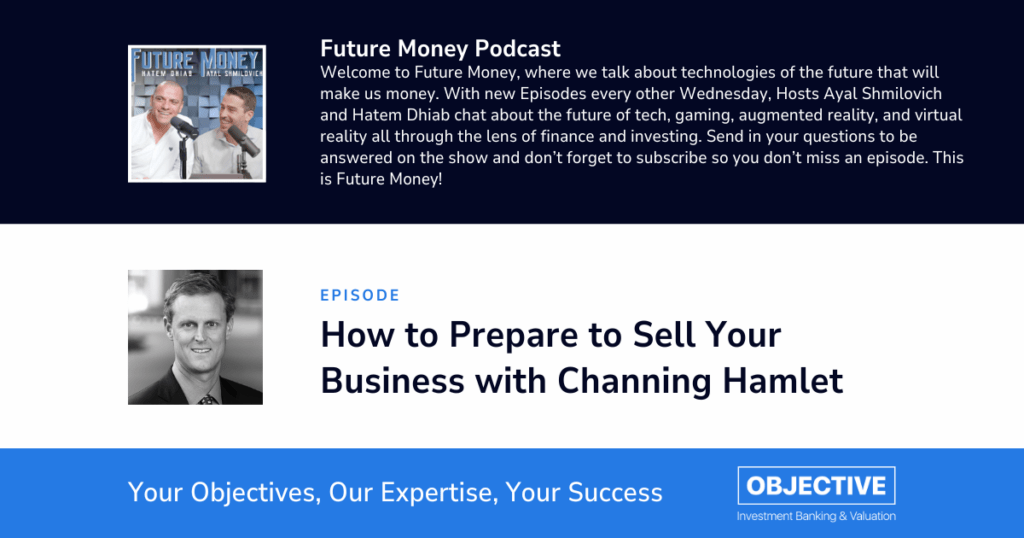 FUTURE MONEY
HATEM DHIAB AYAL SHMILOVICH

Future Money Podcast
Welcome to Future Money, where we talk about technologies of the future that will make us money. With new Episodes every other Wednesday, Hosts Ayal Shmilovich and Hatem Dhiab chat about the future of tech, gaming, augmented reality, and virtual reality all through the lens of finance and investing. Send in your questions to be answered on the show and don't forget to subscribe so you don't miss an episode. This is Future Money!

EPISODE
How to Prepare to Sell Your Business with Channing Hamlet

Your Objectives, Our Expertise, Your Success

OBJECTIVE
Investment Banking & Valuation